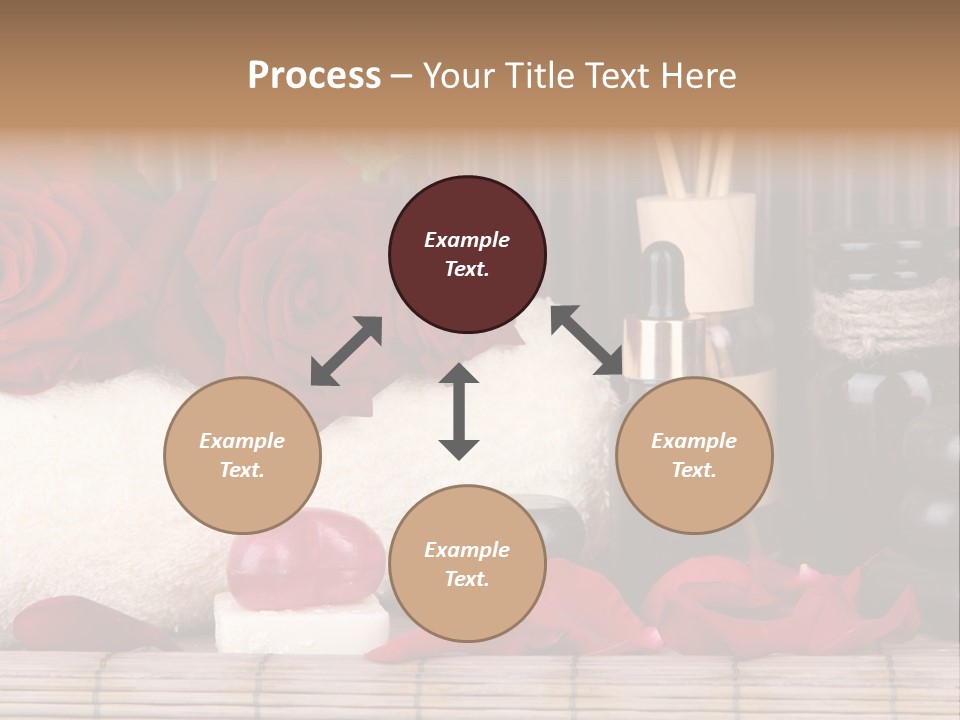 Process – Your Title Text Here

Example Text.

Example Text.

Example Text.

Example Text.